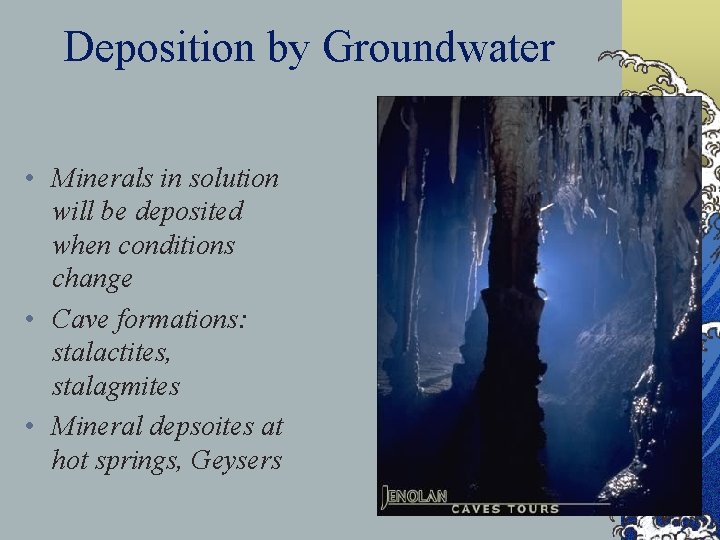 Deposition by Groundwater

• Minerals in solution will be deposited when conditions change
• Cave formations: stalactites, stalagmites
• Mineral depsoites at hot springs, Geysers

JENOLAN
CAVES TOURS